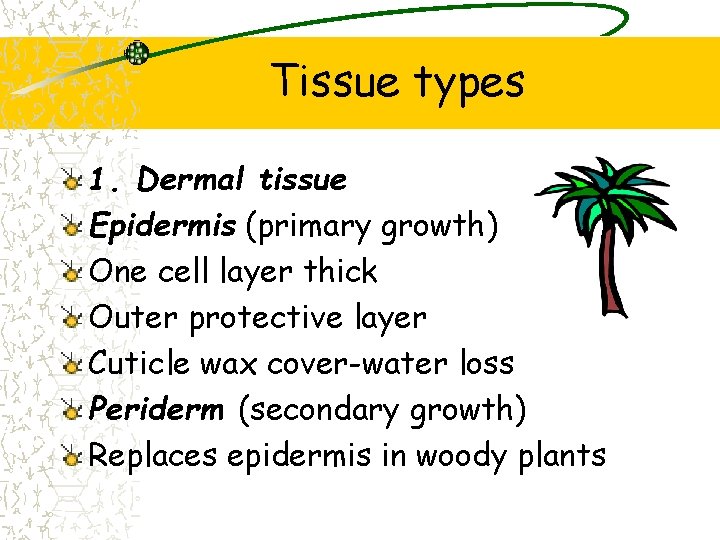 Tissue types

1. Dermal tissue
Epidermis (primary growth)
One cell layer thick
Outer protective layer
Cuticle wax cover-water loss
Periderm (secondary growth)
Replaces epidermis in woody plants